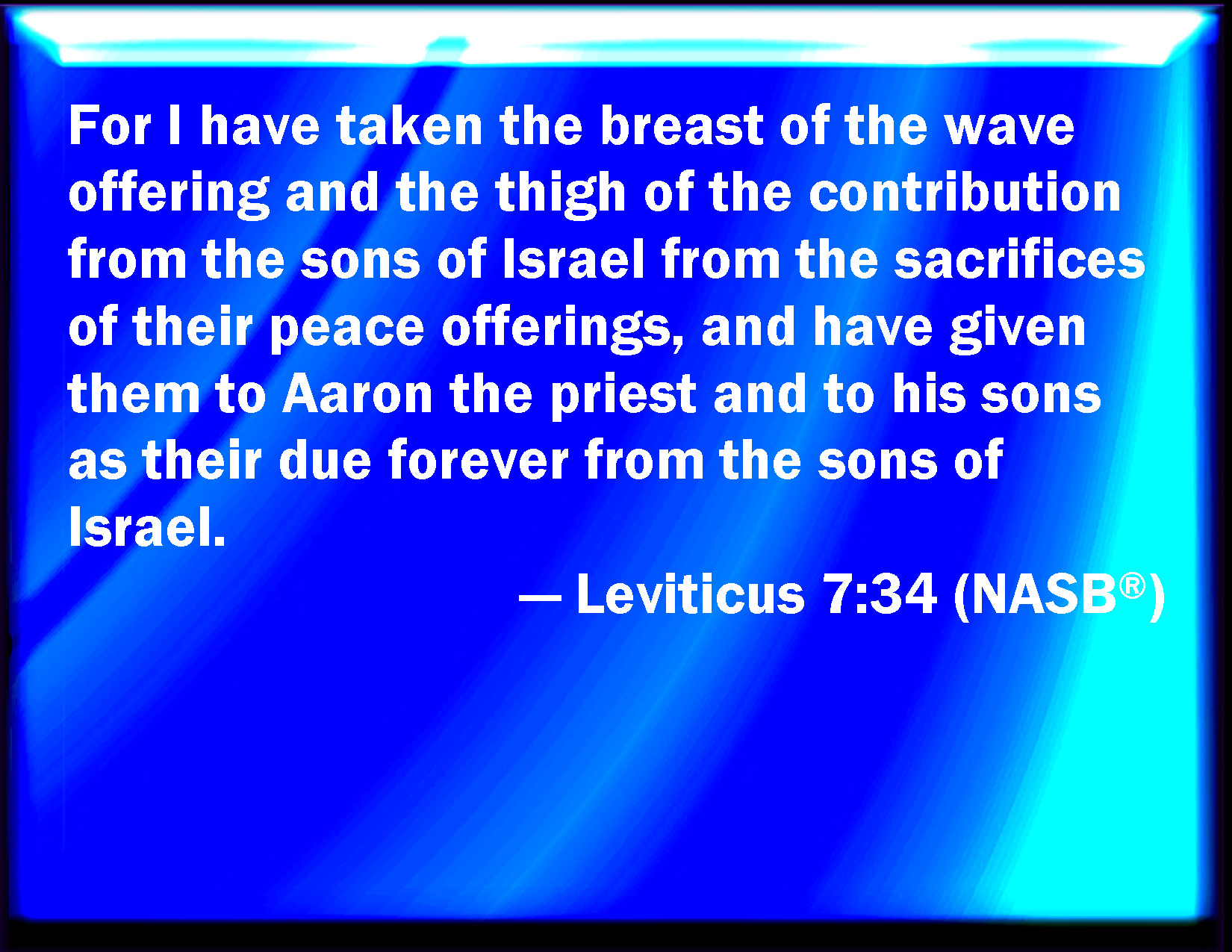 For I have taken the breast of the wave offering and the thigh of the contribution from the sons of Israel from the sacrifices of their peace offerings, and have given them to Aaron the priest and to his sons as their due forever from the sons of Israel.

— Leviticus 7:34 (NASB®)